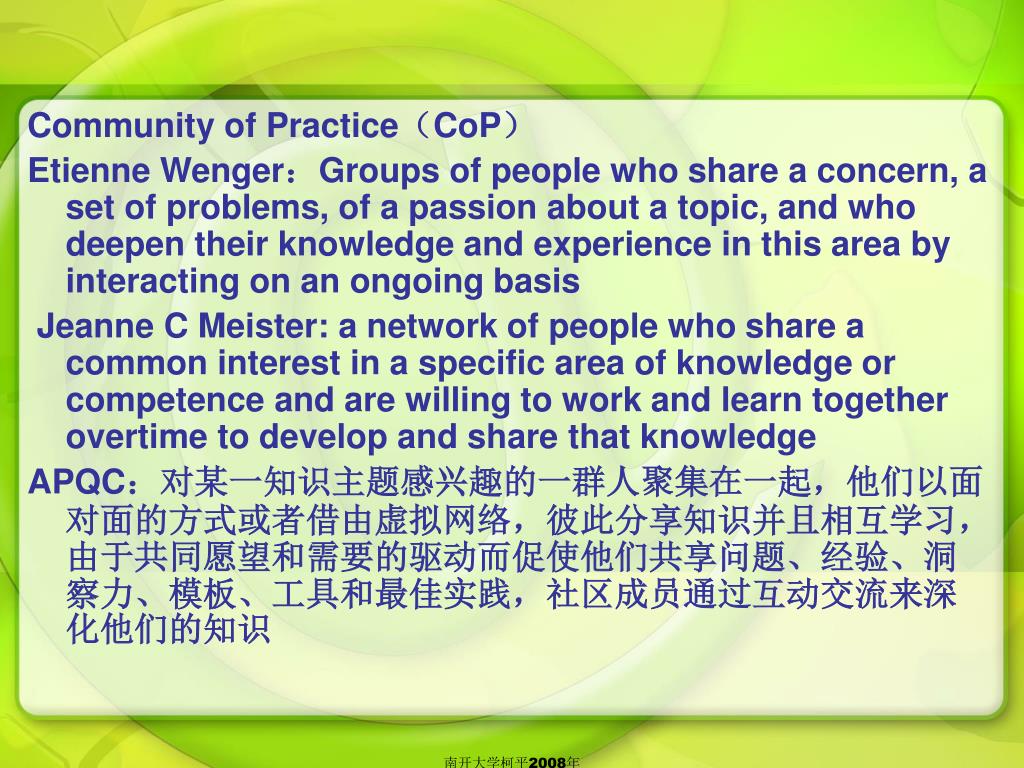 Community of Practice（CoP）

Etienne Wenger：Groups of people who share a concern, a set of problems, of a passion about a topic, and who deepen their knowledge and experience in this area by interacting on an ongoing basis

Jeanne C Meister: a network of people who share a common interest in a specific area of knowledge or competence and are willing to work and learn together overtime to develop and share that knowledge

APQC：对某一知识主题感兴趣的一群人聚集在一起，他们以面对面的方式或者借由虚拟网络，彼此分享知识并且相互学习，由于共同愿望和需要的驱动而促使他们共享问题、经验、洞察力、模板、工具和最佳实践，社区成员通过互动交流来深化他们的知识

南开大学柯平2008年